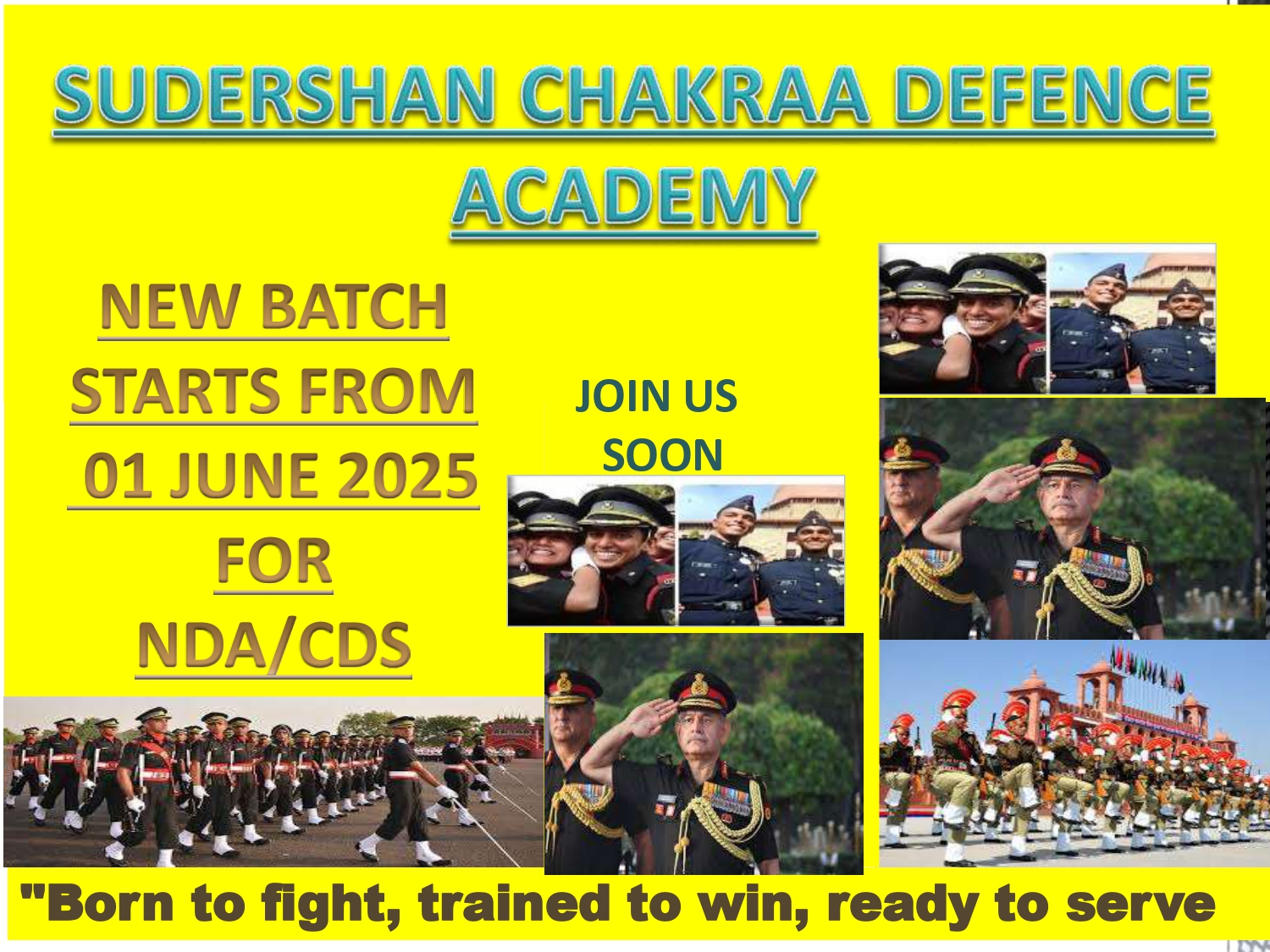 SUDERSHAN CHAKRAA DEFENCE ACADEMY

NEW BATCH STARTS FROM 01 JUNE 2025 FOR NDA/CDS

JOIN US SOON

"Born to fight, trained to win, ready to serve